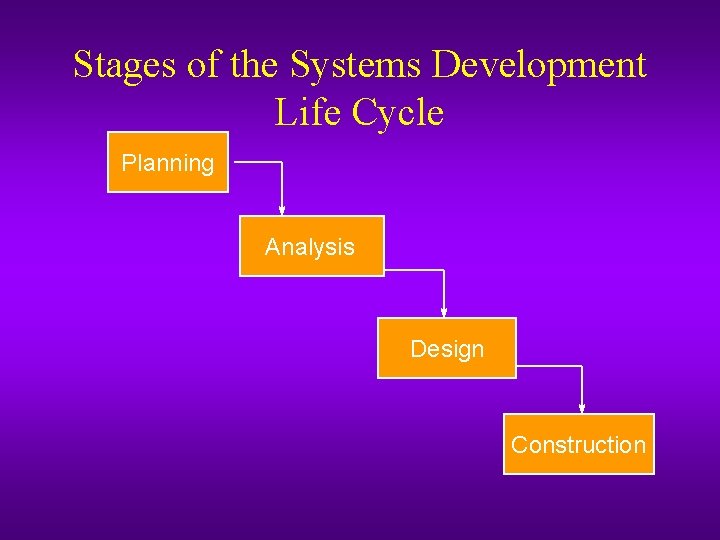 Stages of the Systems Development Life Cycle

Planning

Analysis

Design

Construction